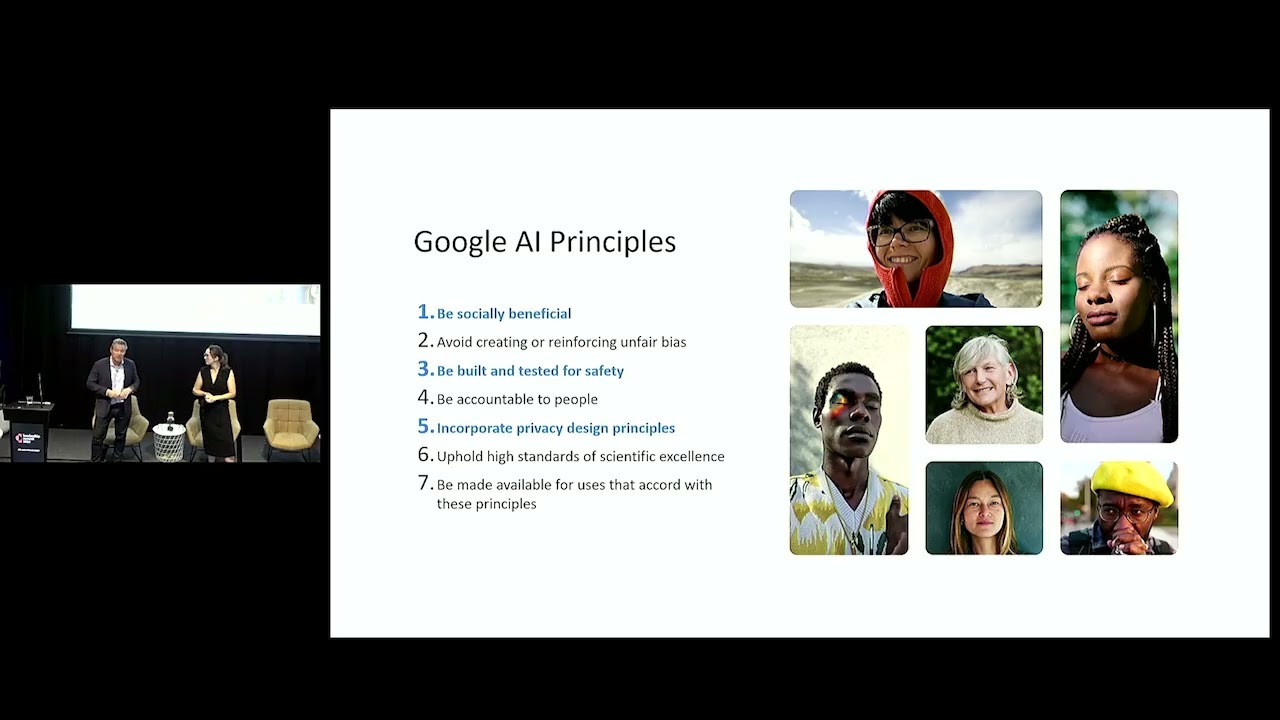 Google AI Principles

1. Be socially beneficial
2. Avoid creating or reinforcing unfair bias
3. Be built and tested for safety
4. Be accountable to people
5. Incorporate privacy design principles
6. Uphold high standards of scientific excellence
7. Be made available for uses that accord with these principles